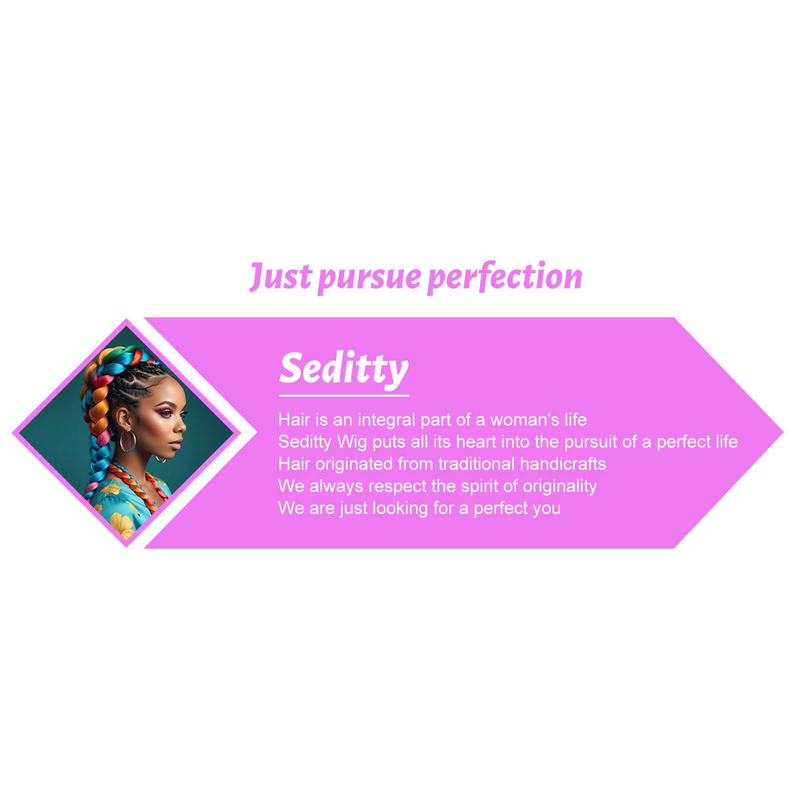 Just pursue perfection

Seditty

Hair is an integral part of a woman's life
Seditty Wig puts all its heart into the pursuit of a perfect life
Hair originated from traditional handicrafts
We always respect the spirit of originality
We are just looking for a perfect you